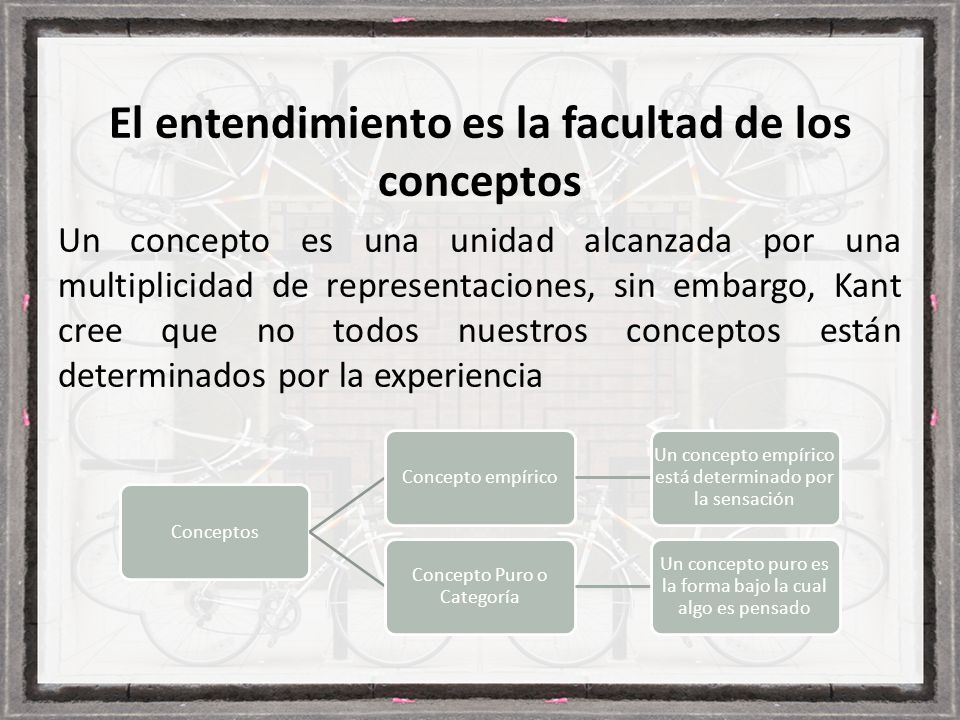 El entendimiento es la facultad de los conceptos

Un concepto es una unidad alcanzada por una multiplicidad de representaciones, sin embargo, Kant cree que no todos nuestros conceptos están determinados por la experiencia

Conceptos

Concepto empírico

Un concepto empírico está determinado por la sensación

Concepto Puro o Categoría

Un concepto puro es la forma bajo la cual algo es pensado